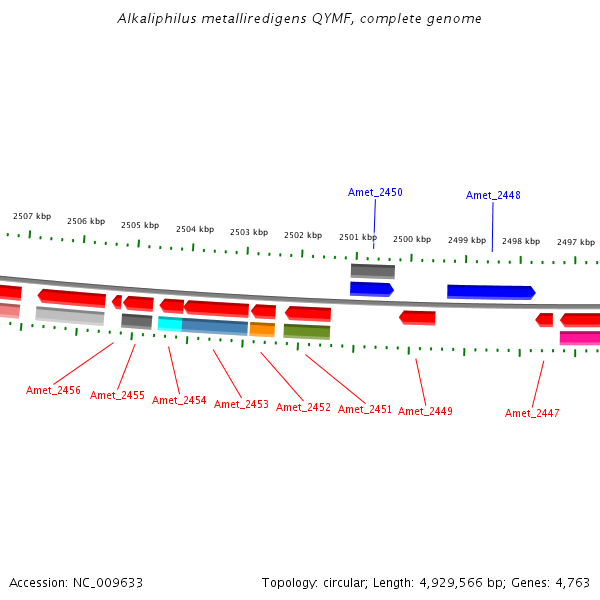 Alkaliphilus metalliredigens QYMF, complete genome

Amet_2450
Amet_2448

2507 kbp
2506 kbp
2505 kbp
2504 kbp
2503 kbp
2502 kbp
2501 kbp
2500 kbp
2499 kbp
2498 kbp
2497 kbp

Amet_2456
Amet_2455
Amet_2454
Amet_2453
Amet_2452
Amet_2451
Amet_2449
Amet_2447

Accession: NC_009633
Topology: circular; Length: 4,929,566 bp; Genes: 4,763